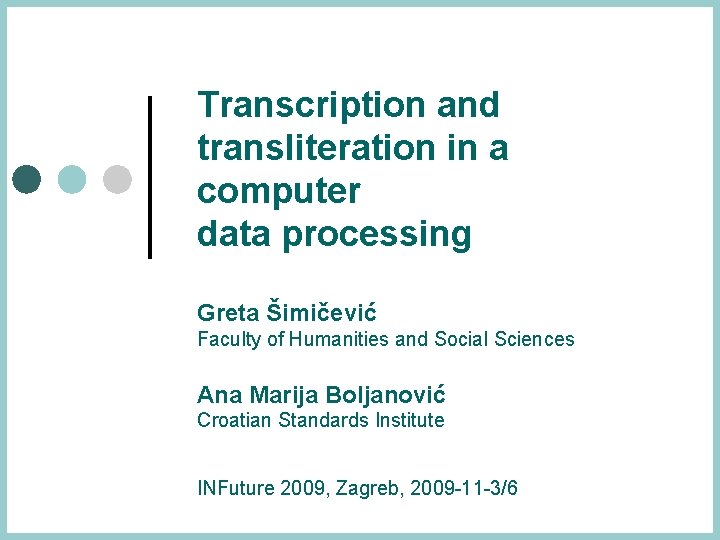 Transcription and transliteration in a computer data processing

Greta Šimičević
Faculty of Humanities and Social Sciences

Ana Marija Boljanović
Croatian Standards Institute

INFuture 2009, Zagreb, 2009-11-3/6